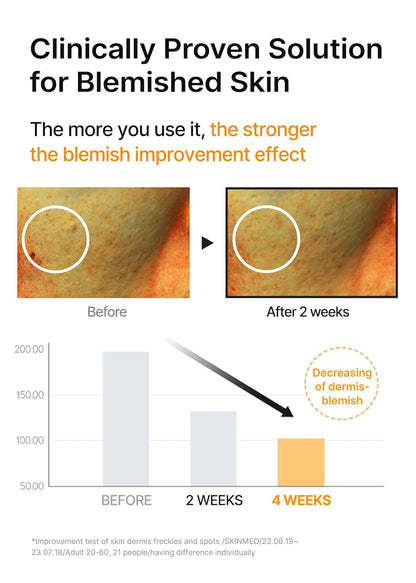 Clinically Proven Solution for Blemished Skin

The more you use it, the stronger the blemish improvement effect

Before

After 2 weeks

200.00
150.00
100.00
50.00

Decreasing of dermis-blemish

BEFORE
2 WEEKS
4 WEEKS

*Improvement test of skin dermis freckles and spots /SKINMED/23.06.19~23.07.18/Adult 20-60, 21 people/having difference individually